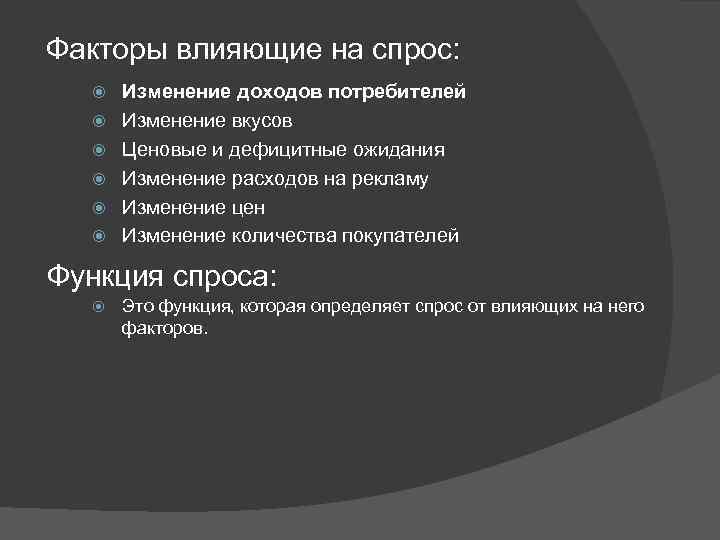 Факторы влияющие на спрос:

Изменение доходов потребителей
Изменение вкусов
Ценовые и дефицитные ожидания
Изменение расходов на рекламу
Изменение цен
Изменение количества покупателей

Функция спроса:

Это функция, которая определяет спрос от влияющих на него факторов.